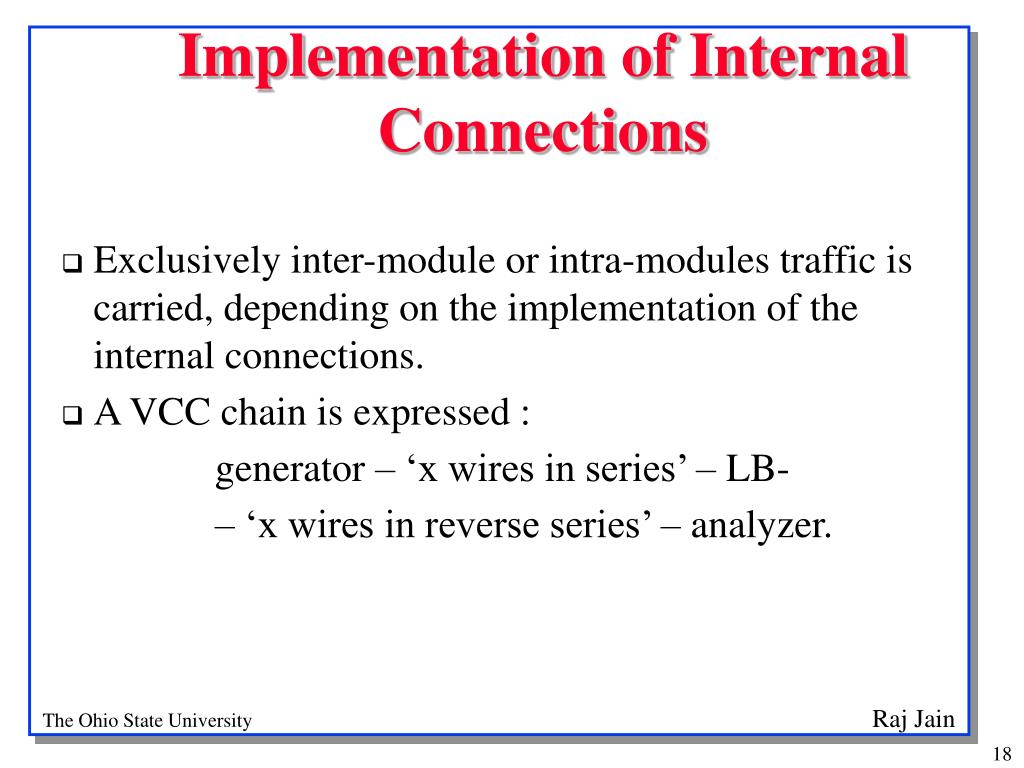 Implementation of Internal Connections

❑ Exclusively inter-module or intra-modules traffic is carried, depending on the implementation of the internal connections.

❑ A VCC chain is expressed :

generator – ‘x wires in series’ – LB-

– ‘x wires in reverse series’ – analyzer.

The Ohio State University

Raj Jain

18